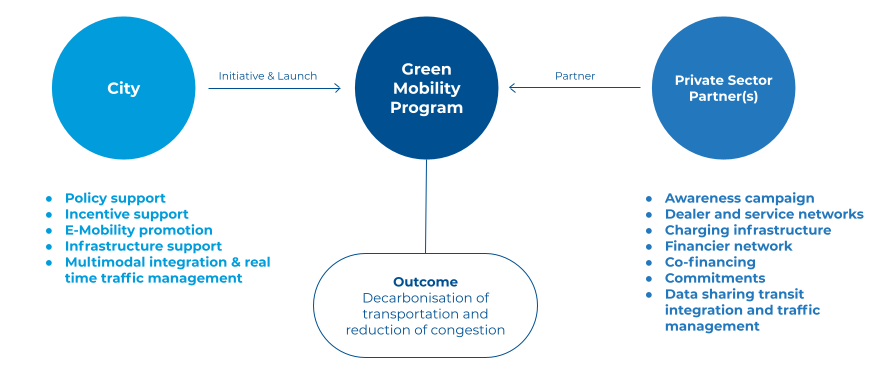 City

Initiative & Launch

Green Mobility Program

Partner

Private Sector Partner(s)

- Policy support
- Incentive support
- E-Mobility promotion
- Infrastructure support
- Multimodal integration & real time traffic management

Outcome
Decarbonisation of transportation and reduction of congestion

- Awareness campaign
- Dealer and service networks
- Charging infrastructure
- Financier network
- Co-financing
- Commitments
- Data sharing transit integration and traffic management